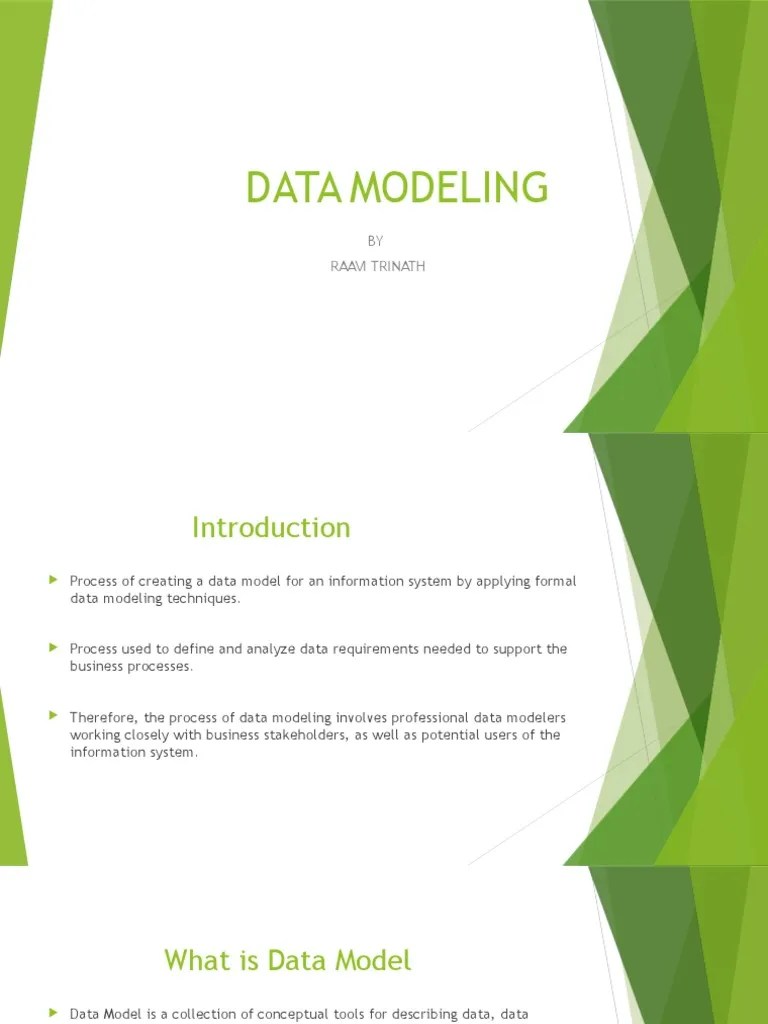 DATA MODELING

BY

RAAVI TRINATH

Introduction

Process of creating a data model for an information system by applying formal data modeling techniques.

Process used to define and analyze data requirements needed to support the business processes.

Therefore, the process of data modeling involves professional data modelers working closely with business stakeholders, as well as potential users of the information system.

What is Data Model

Data Model is a collection of conceptual tools for describing data, data